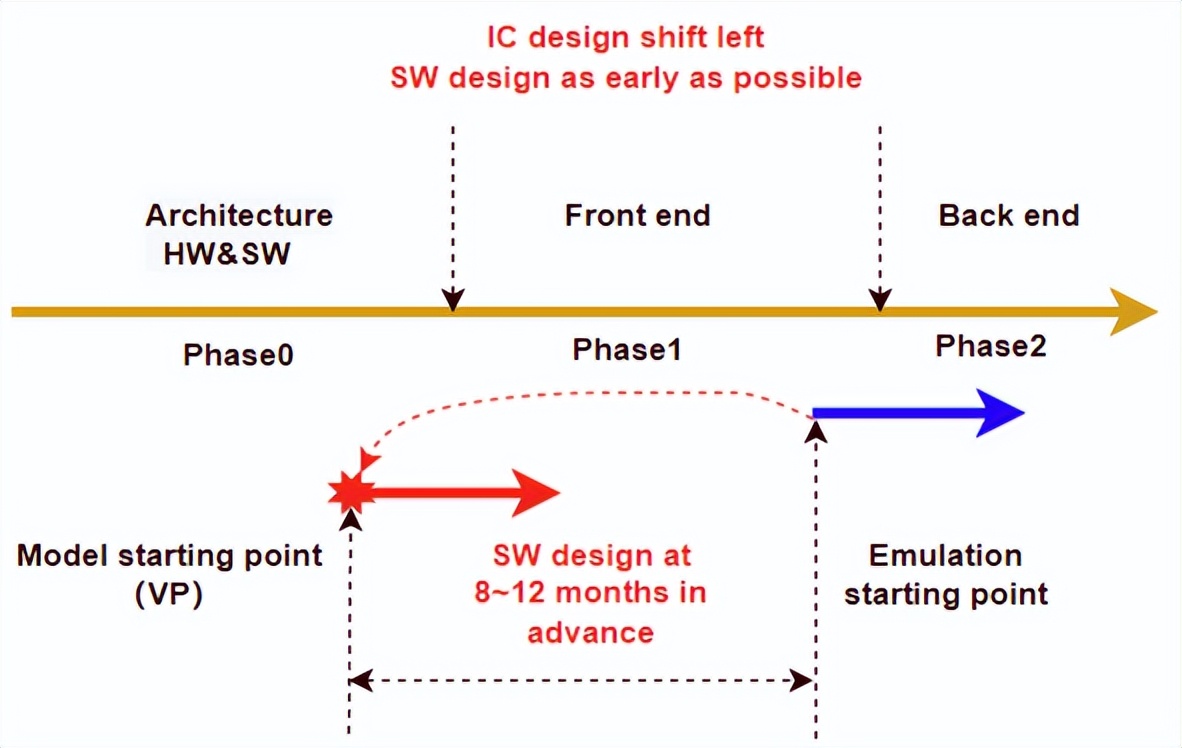 IC design shift left
SW design as early as possible

Architecture HW&SW

Front end

Back end

Phase0

Phase1

Phase2

Model starting point (VP)

SW design at 8~12 months in advance

Emulation starting point